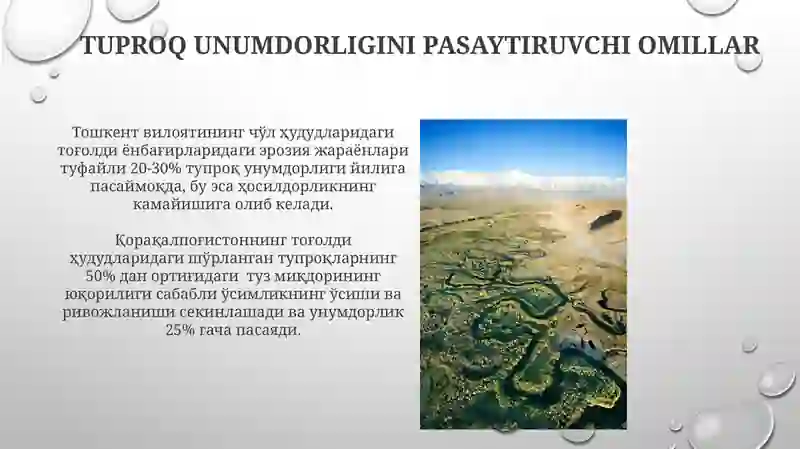 TUPROQ UNUMDORLIGINI PASAYTIRUVCHI OMILLAR

Тошкент вилоятининг чўл ҳудудларидаги тоғолди ёнбағирларидаги эрозия жараёнлари туфайли 20-30% тупроқ унумдорлиги йилига пасаймоқда, бу эса ҳосилдорликнинг камайишига олиб келади.

Қорақалпоғистоннинг тоғолди ҳудудларидаги шўрланган тупроқларнинг 50% дан ортиғидаги туз миқдорининг юқорилиги сабабли ўсимликнинг ўсиши ва ривожланиши секинлашади ва унумдорлик 25% гача пасаяди.